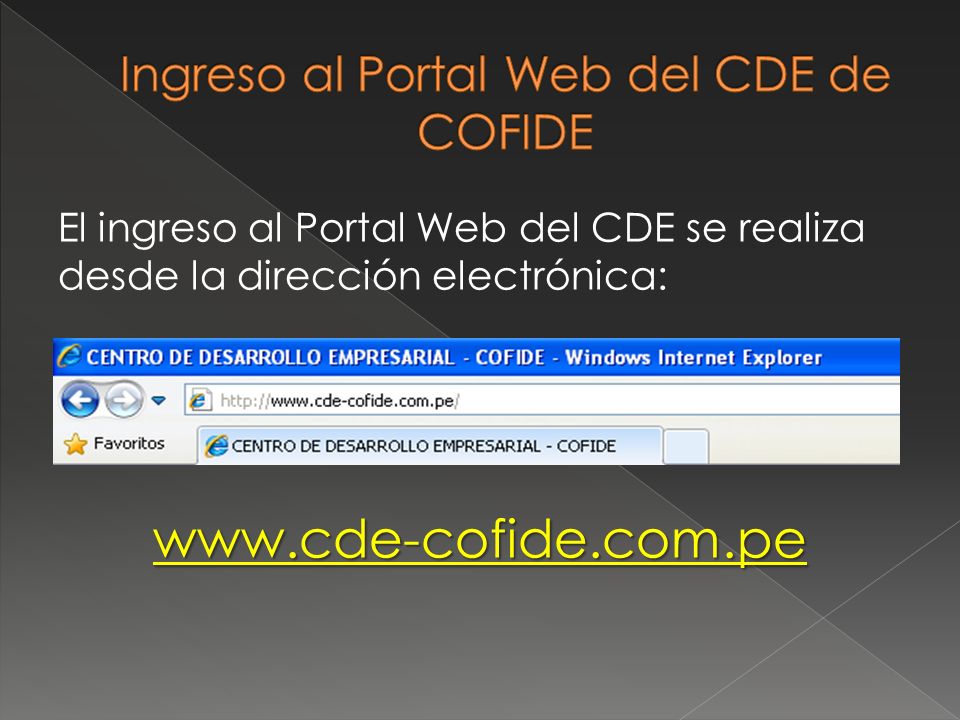 Ingreso al Portal Web del CDE de COFIDE

El ingreso al Portal Web del CDE se realiza desde la dirección electrónica:

CENTRO DE DESARROLLO EMPRESARIAL - COFIDE - Windows Internet Explorer

http://www.cde-cofide.com.pe/

Favoritos

CENTRO DE DESARROLLO EMPRESARIAL - COFIDE

www.cde-cofide.com.pe